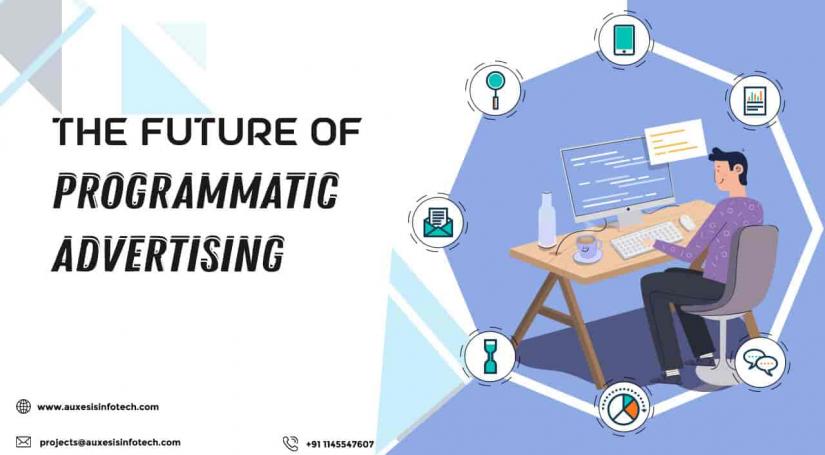 THE FUTURE OF
PROGRAMMATIC
ADVERTISING

www.auxesisinfotech.com

projects@auxesisinfotech.com

+91 1145547607